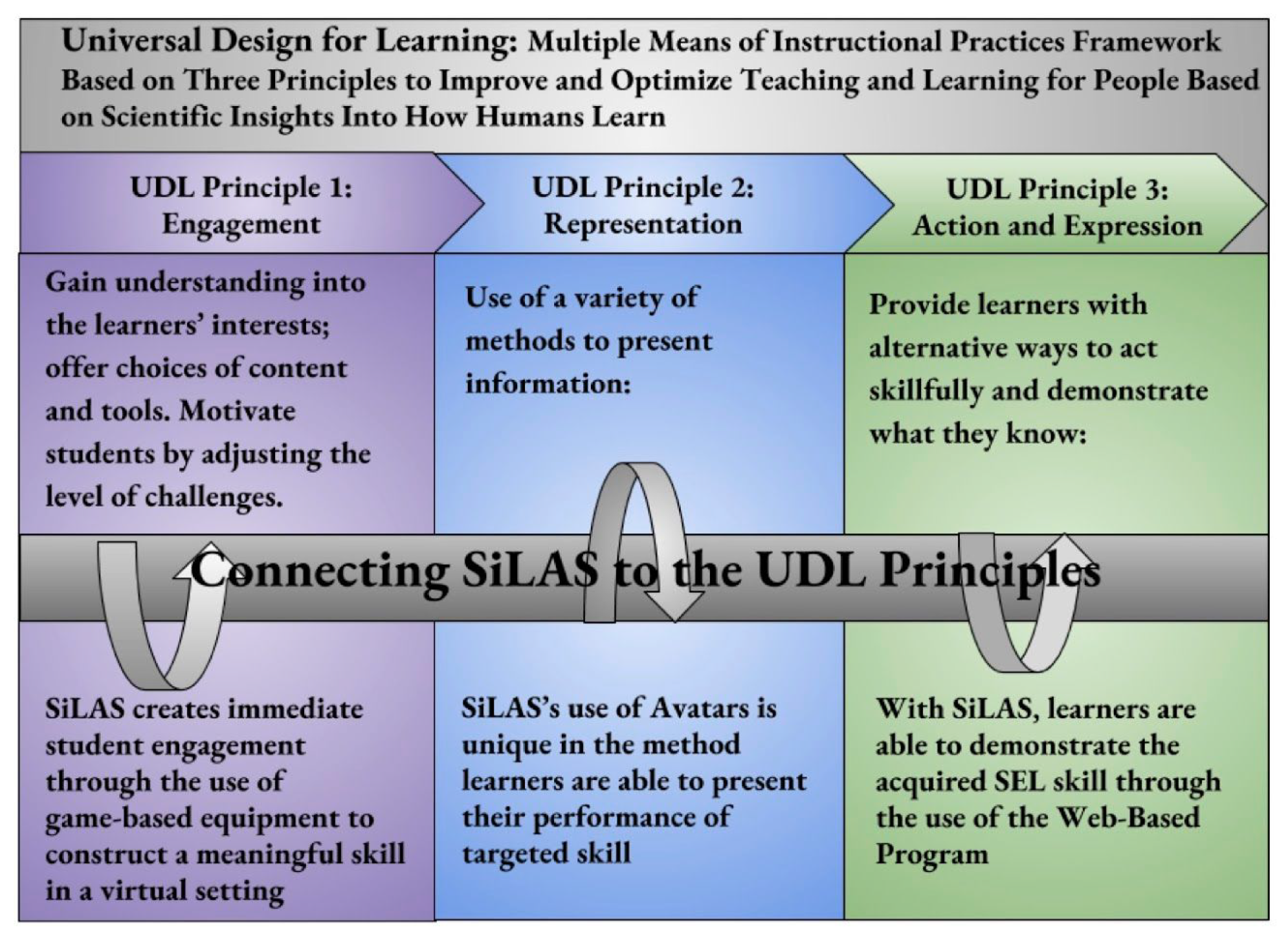 Universal Design for Learning: Multiple Means of Instructional Practices Framework Based on Three Principles to Improve and Optimize Teaching and Learning for People Based on Scientific Insights Into How Humans Learn

UDL Principle 1: Engagement

UDL Principle 2: Representation

UDL Principle 3: Action and Expression

Gain understanding into the learners' interests; offer choices of content and tools. Motivate students by adjusting the level of challenges.

Use of a variety of methods to present information:

Provide learners with alternative ways to act skillfully and demonstrate what they know:

Connecting SiLAS to the UDL Principles

SiLAS creates immediate student engagement through the use of game-based equipment to construct a meaningful skill in a virtual setting

SiLAS's use of Avatars is unique in the method learners are able to present their performance of targeted skill

With SiLAS, learners are able to demonstrate the acquired SEL skill through the use of the Web-Based Program